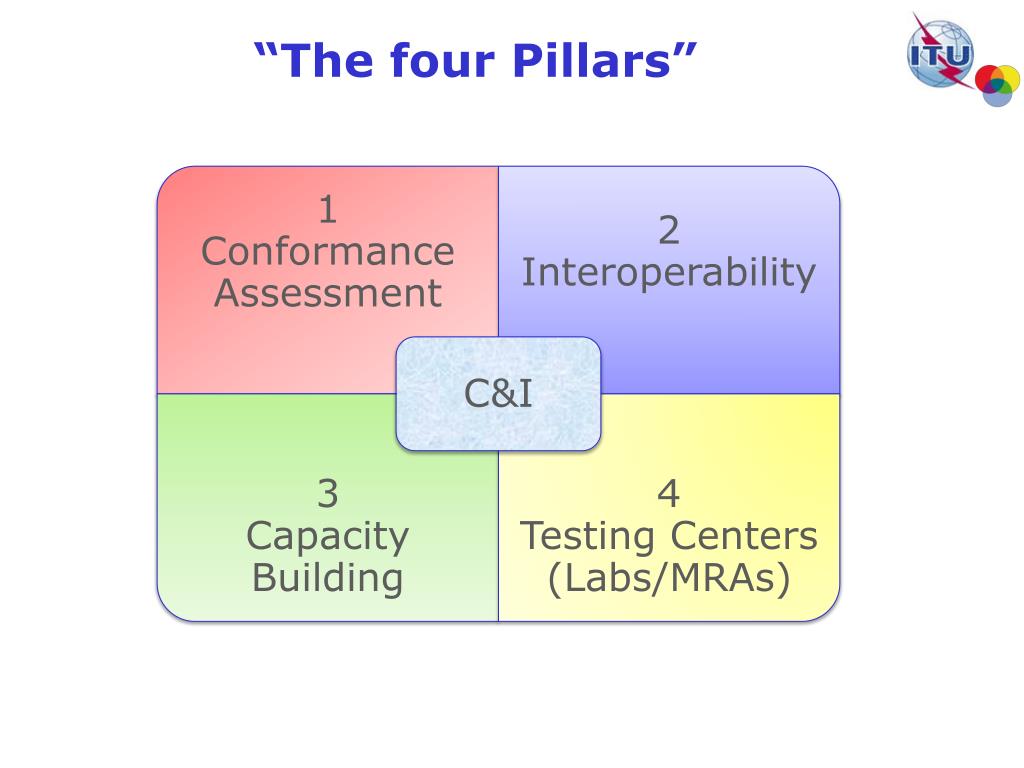 “The four Pillars”

ITU

1
Conformance
Assessment

2
Interoperability

C&I

3
Capacity
Building

4
Testing Centers
(Labs/MRAs)